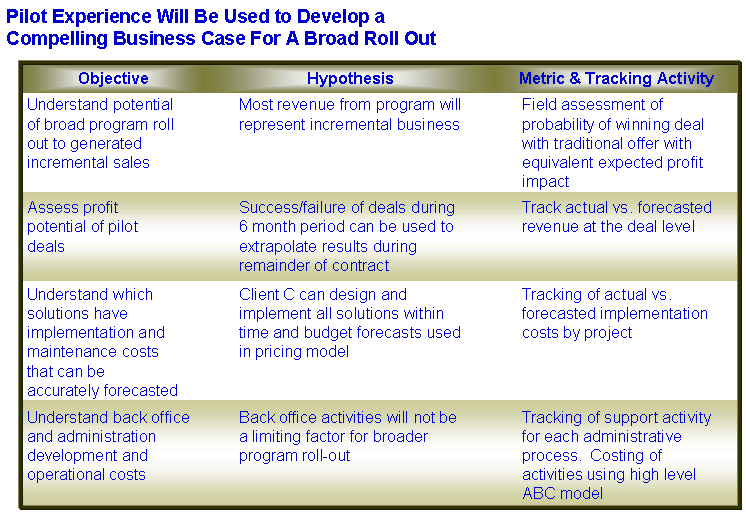 Pilot Experience Will Be Used to Develop a Compelling Business Case For A Broad Roll Out

| Objective | Hypothesis | Metric & Tracking Activity |
|---|---|---|
| Understand potential of broad program roll out to generated incremental sales | Most revenue from program will represent incremental business | Field assessment of probability of winning deal with traditional offer with equivalent expected profit impact |
| Assess profit potential of pilot deals | Success/failure of deals during 6 month period can be used to extrapolate results during remainder of contract | Track actual vs. forecasted revenue at the deal level |
| Understand which solutions have implementation and maintenance costs that can be accurately forecasted | Client C can design and implement all solutions within time and budget forecasts used in pricing model | Tracking of actual vs. forecasted implementation costs by project |
| Understand back office and administration development and operational costs | Back office activities will not be a limiting factor for broader program roll-out | Tracking of support activity for each administrative process. Costing of activities using high level ABC model |